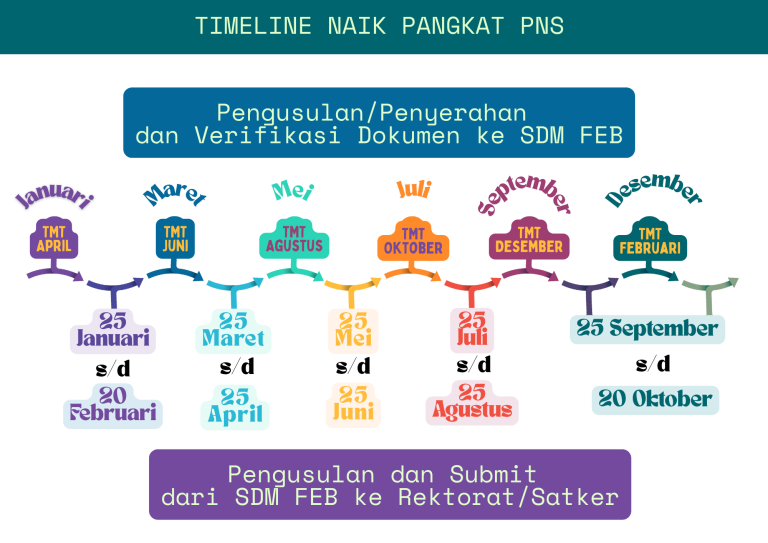 TIMELINE NAIK PANGKAT PNS

Pengusulan/Penyerahan dan Verifikasi Dokumen ke SDM FEB

Januari
TMT APRIL

Maret
TMT JUNI

Mei
TMT AGUSTUS

Juli
TMT OKTOBER

September
TMT DESEMBER

Desember
TMT FEBRUARI

25 Januari
s/d
20 Februari

25 Maret
s/d
25 April

25 Mei
s/d
25 Juni

25 Juli
s/d
25 Agustus

25 September
s/d
20 Oktober

Pengusulan dan Submit dari SDM FEB ke Rektorat/Satker